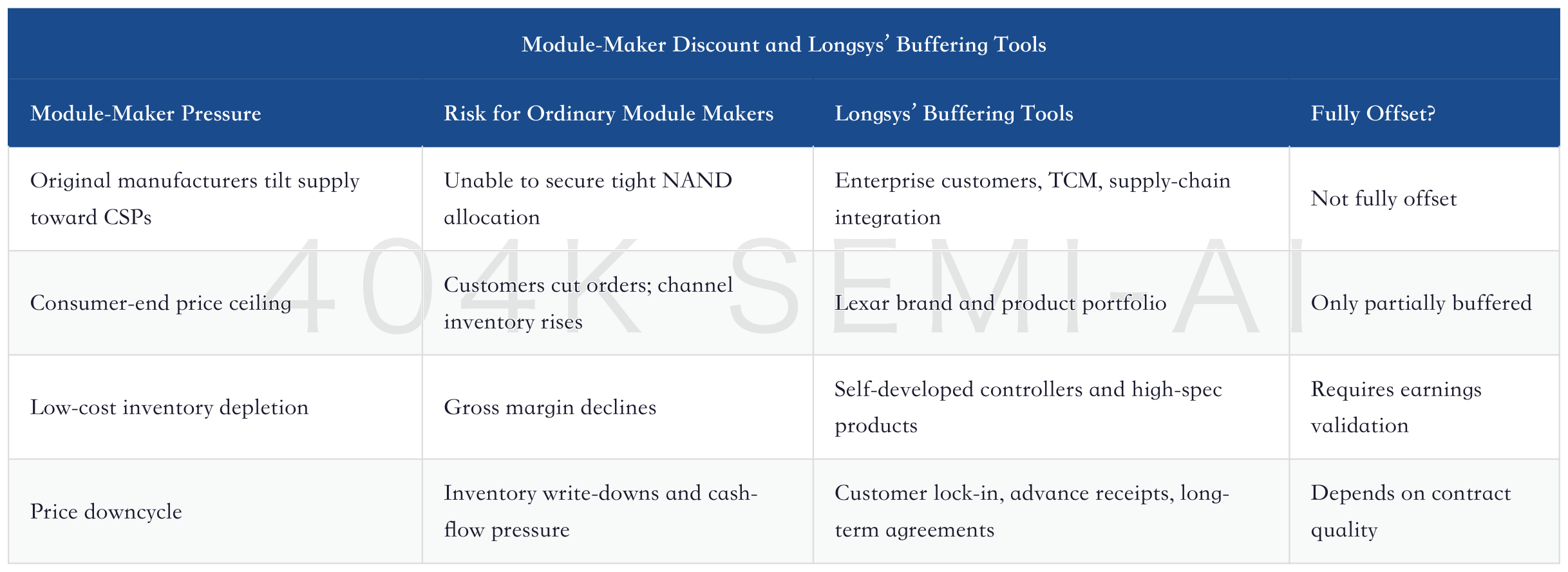 Module-Maker Discount and Longsys' Buffering Tools

| Module-Maker Pressure | Risk for Ordinary Module Makers | Longsys' Buffering Tools | Fully Offset? |
|---|---|---|---|
| Original manufacturers tilt supply toward CSPs | Unable to secure tight NAND allocation | Enterprise customers, TCM, supply-chain integration | Not fully offset |
| Consumer-end price ceiling | Customers cut orders; channel inventory rises | Lexar brand and product portfolio | Only partially buffered |
| Low-cost inventory depletion | Gross margin declines | Self-developed controllers and high-spec products | Requires earnings validation |
| Price downcycle | Inventory write-downs and cash-flow pressure | Customer lock-in, advance receipts, long-term agreements | Depends on contract quality |

404K SEMI-AI